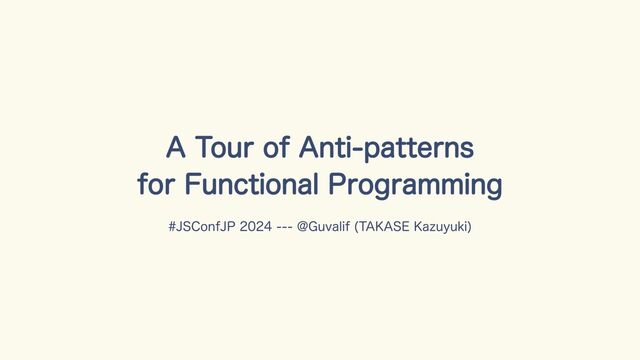 A Tour of Anti-patterns for Functional Programming

#JSConfJP 2024 --- @Guvalif (TAKASE Kazuyuki)